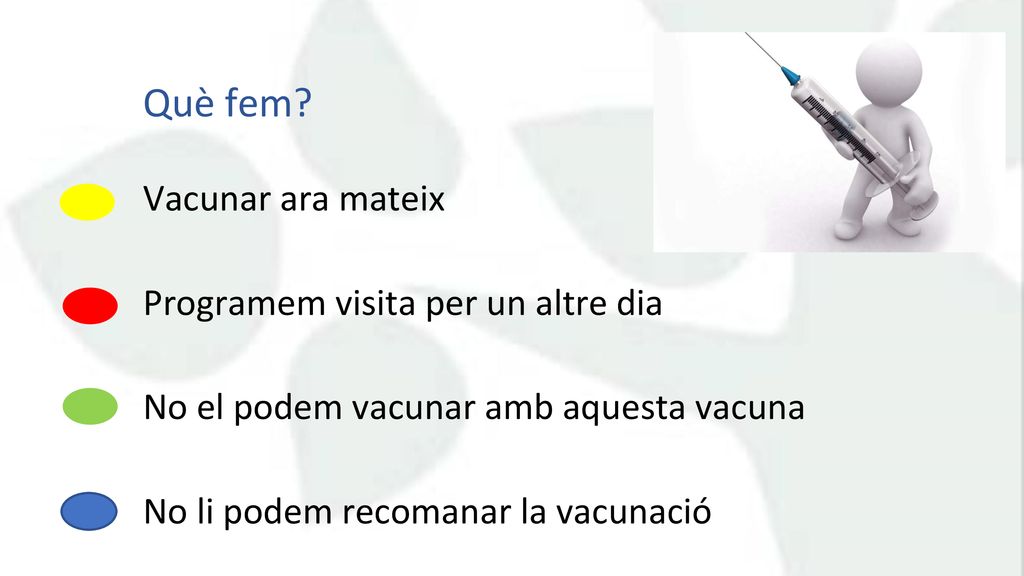 Què fem?

Vacunar ara mateix

Programem visita per un altre dia

No el podem vacunar amb aquesta vacuna

No li podem recomanar la vacunació